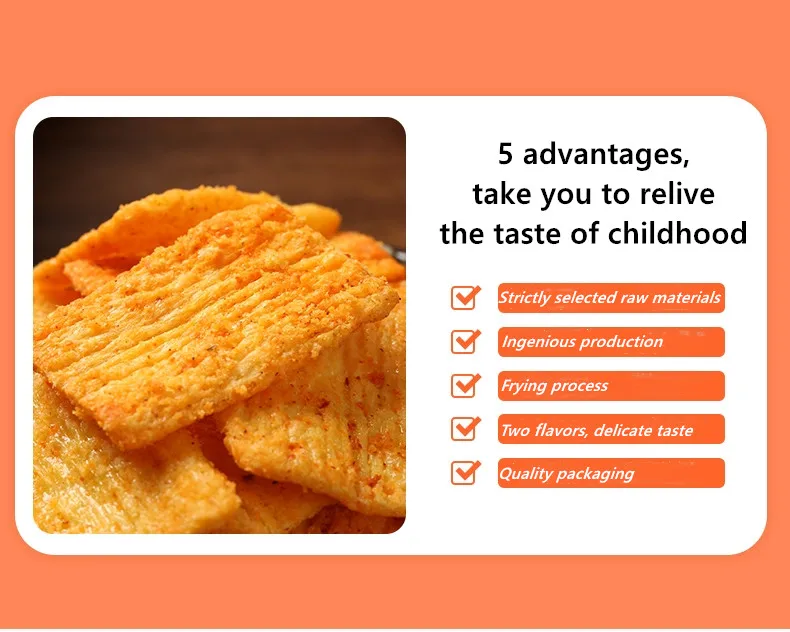 5 advantages, take you to relive the taste of childhood

Strictly selected raw materials

Ingenious production

Frying process

Two flavors, delicate taste

Quality packaging